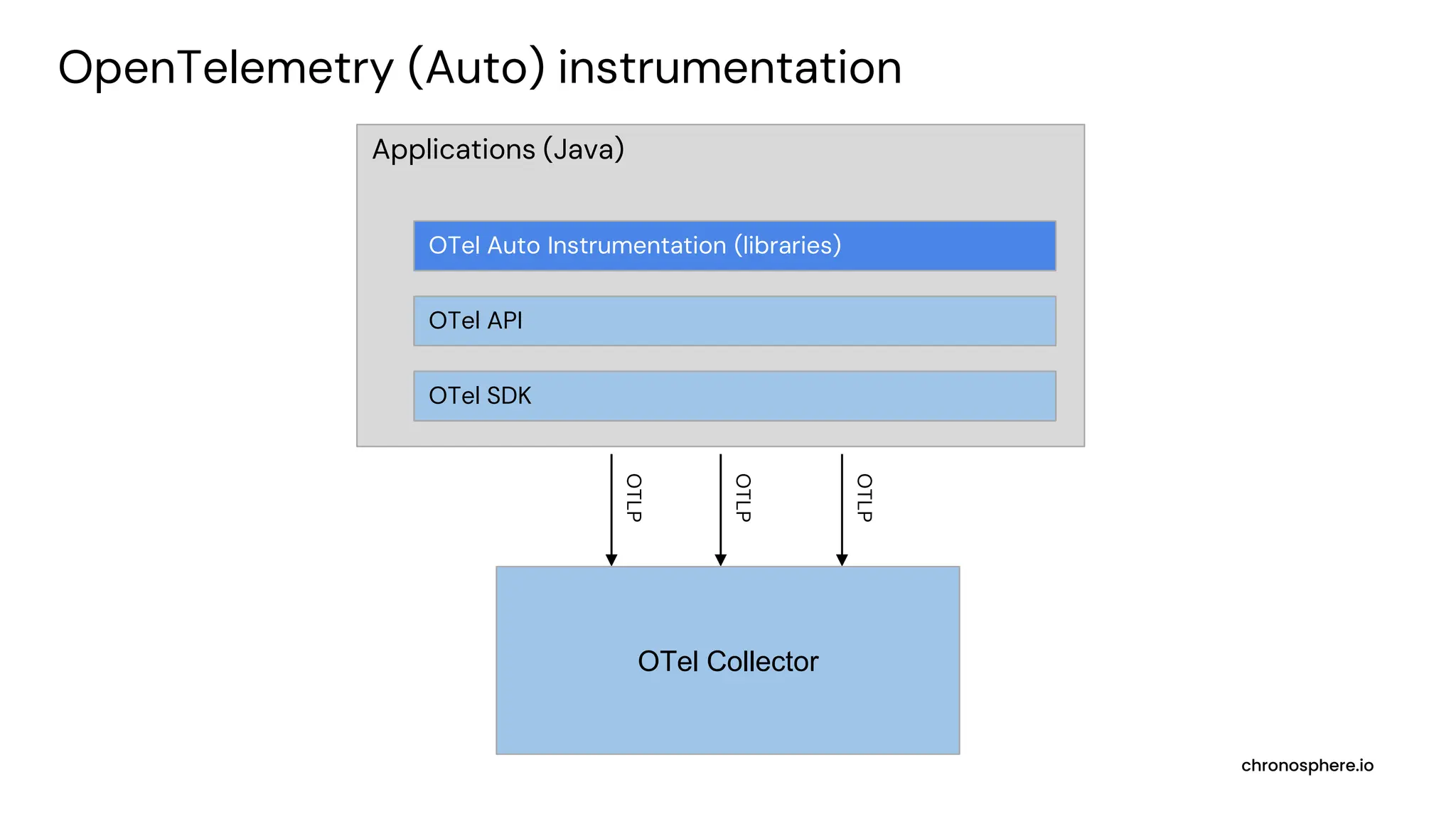 OpenTelemetry (Auto) instrumentation

Applications (Java)

OTel Auto Instrumentation (libraries)

OTel API

OTel SDK

OTLP

OTLP

OTLP

OTel Collector

chronosphere.io